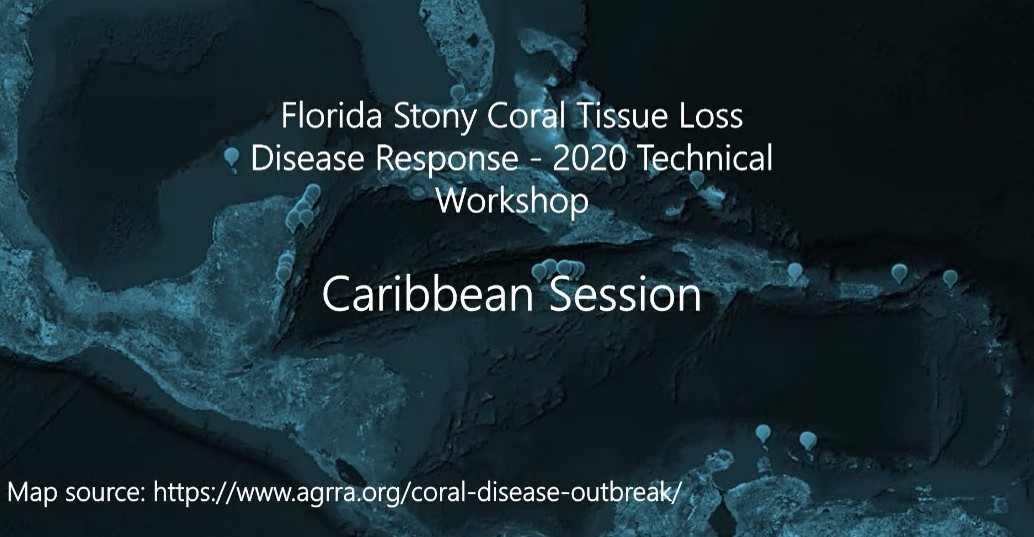 Florida Stony Coral Tissue Loss Disease Response - 2020 Technical Workshop

Caribbean Session

Map source: https://www.agrra.org/coral-disease-outbreak/